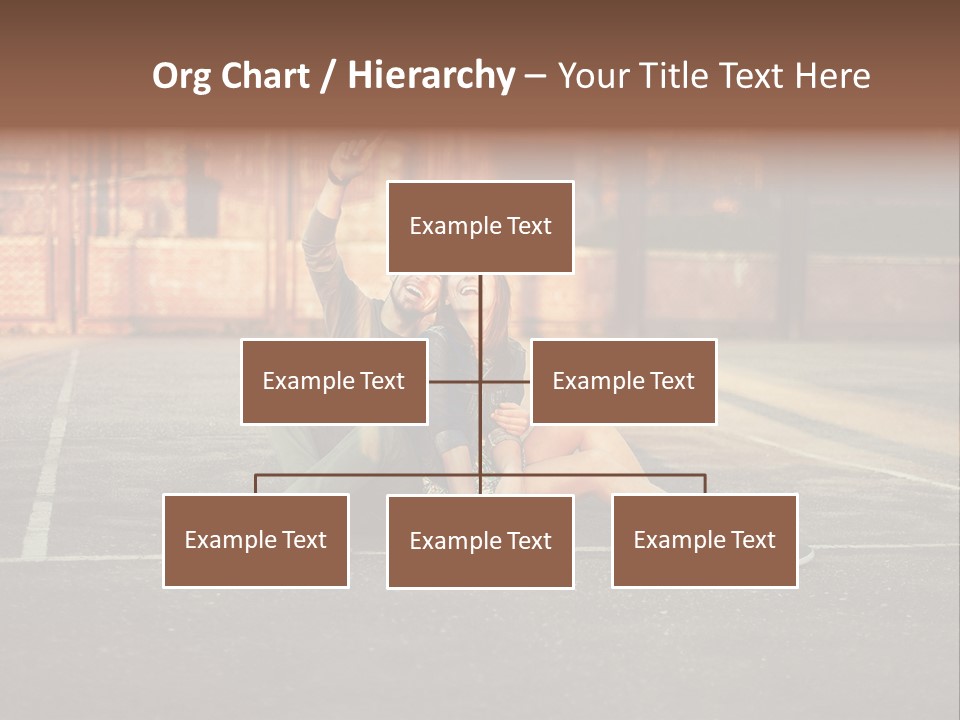 Org Chart / Hierarchy – Your Title Text Here

Example Text

Example Text

Example Text

Example Text

Example Text

Example Text